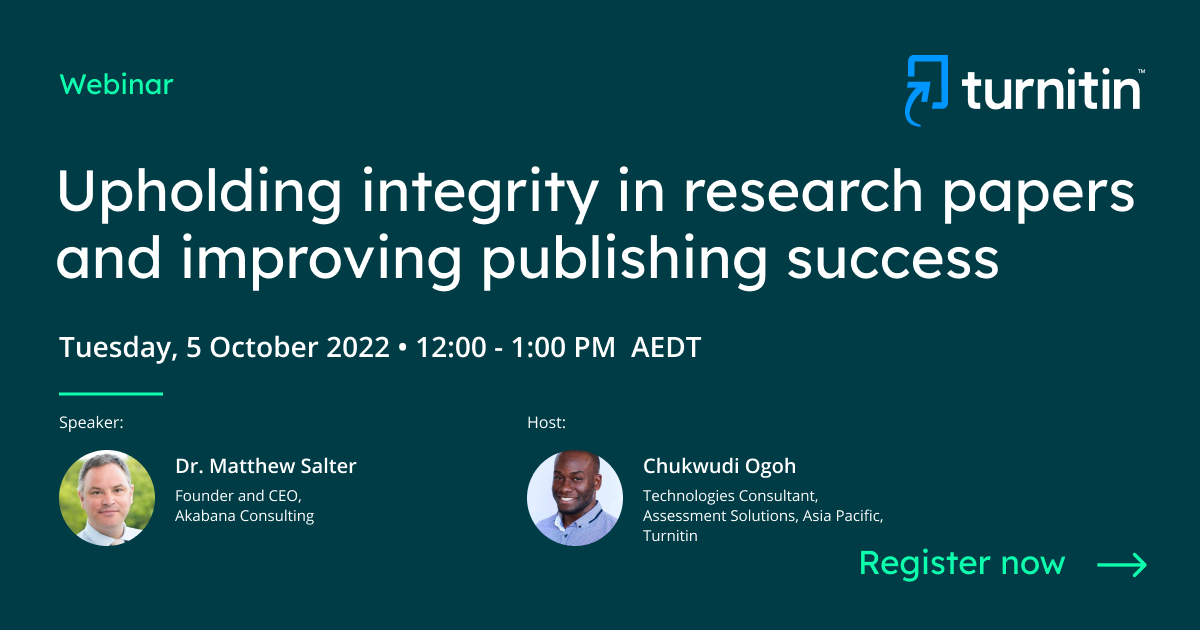 Webinar

turnitin™

Upholding integrity in research papers and improving publishing success

Tuesday, 5 October 2022 • 12:00 - 1:00 PM AEDT

Speaker:

Dr. Matthew Salter
Founder and CEO, Akabana Consulting

Host:

Chukwudi Ogoh
Technologies Consultant, Assessment Solutions, Asia Pacific, Turnitin

Register now →